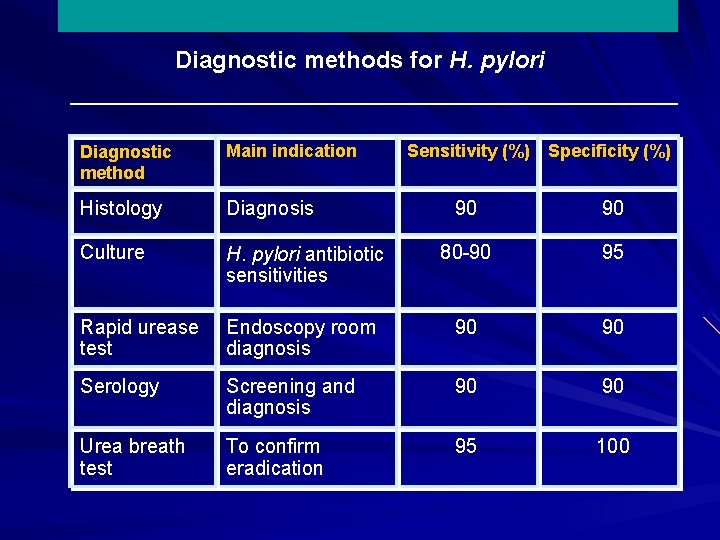 Diagnostic methods for H. pylori

| Diagnostic method | Main indication | Sensitivity (%) | Specificity (%) |
|---|---|---|---|
| Histology | Diagnosis | 90 | 90 |
| Culture | H. pylori antibiotic sensitivities | 80-90 | 95 |
| Rapid urease test | Endoscopy room diagnosis | 90 | 90 |
| Serology | Screening and diagnosis | 90 | 90 |
| Urea breath test | To confirm eradication | 95 | 100 |